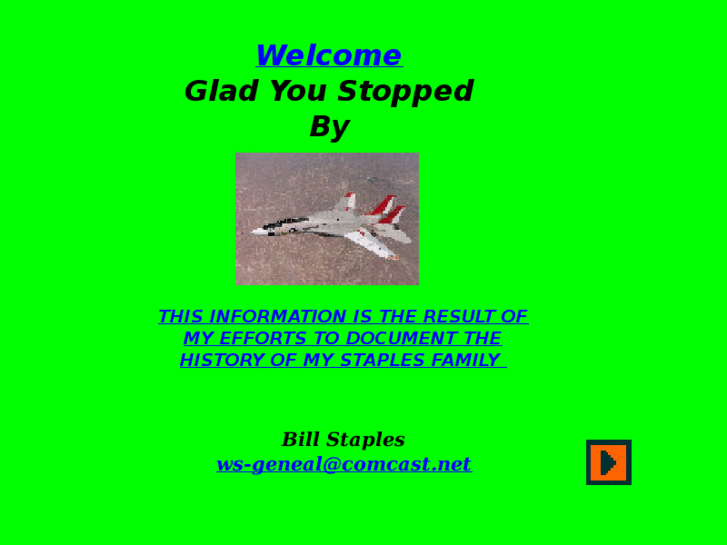 Welcome
Glad You Stopped By

THIS INFORMATION IS THE RESULT OF MY EFFORTS TO DOCUMENT THE HISTORY OF MY STAPLES FAMILY

Bill Staples
ws-geneal@comcast.net